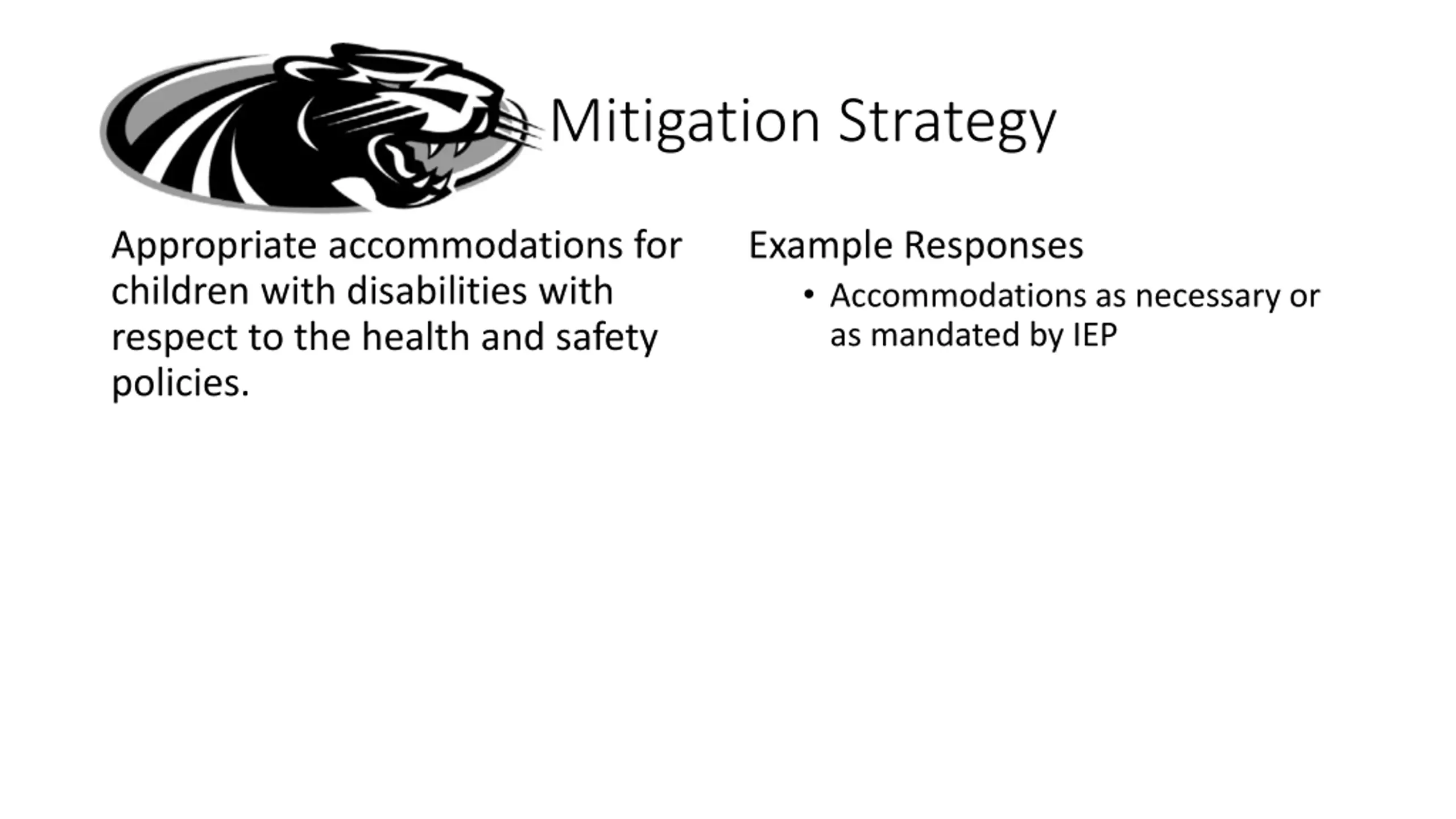 Mitigation Strategy

Appropriate accommodations for children with disabilities with respect to the health and safety policies.

Example Responses

• Accommodations as necessary or as mandated by IEP